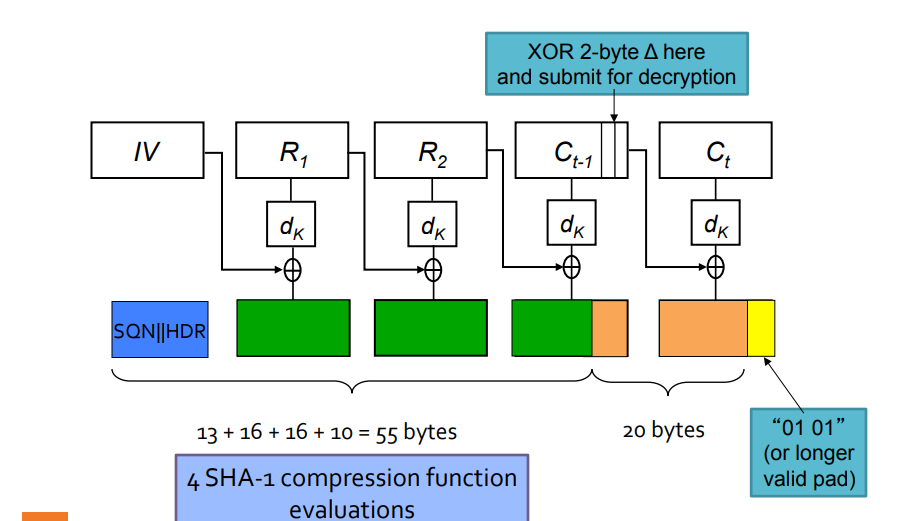 XOR 2-byte Δ here and submit for decryption

$IV$

$R_1$

$R_2$

$C_{t-1}$

$C_t$

$d_K$

$d_K$

$d_K$

$d_K$

SQN||HDR

13 + 16 + 16 + 10 = 55 bytes

20 bytes

"01 01" (or longer valid pad)

4 SHA-1 compression function evaluations